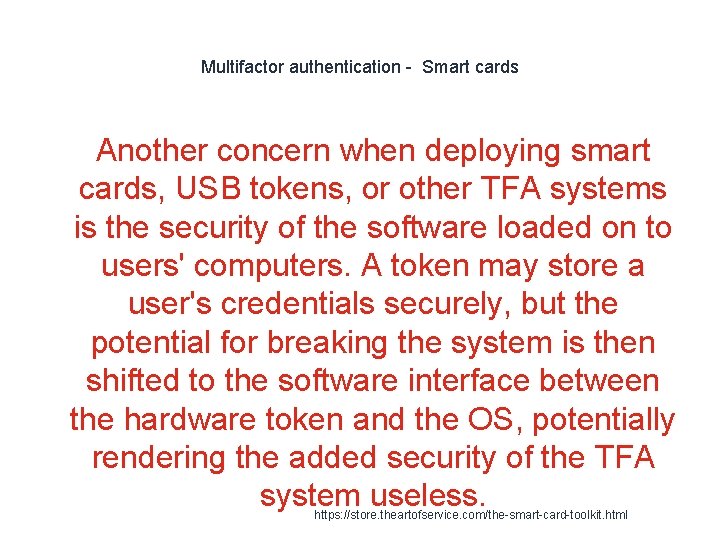 Multifactor authentication - Smart cards

Another concern when deploying smart cards, USB tokens, or other TFA systems is the security of the software loaded on to users' computers. A token may store a user's credentials securely, but the potential for breaking the system is then shifted to the software interface between the hardware token and the OS, potentially rendering the added security of the TFA system useless.

https://store.theartofservice.com/the-smart-card-toolkit.html